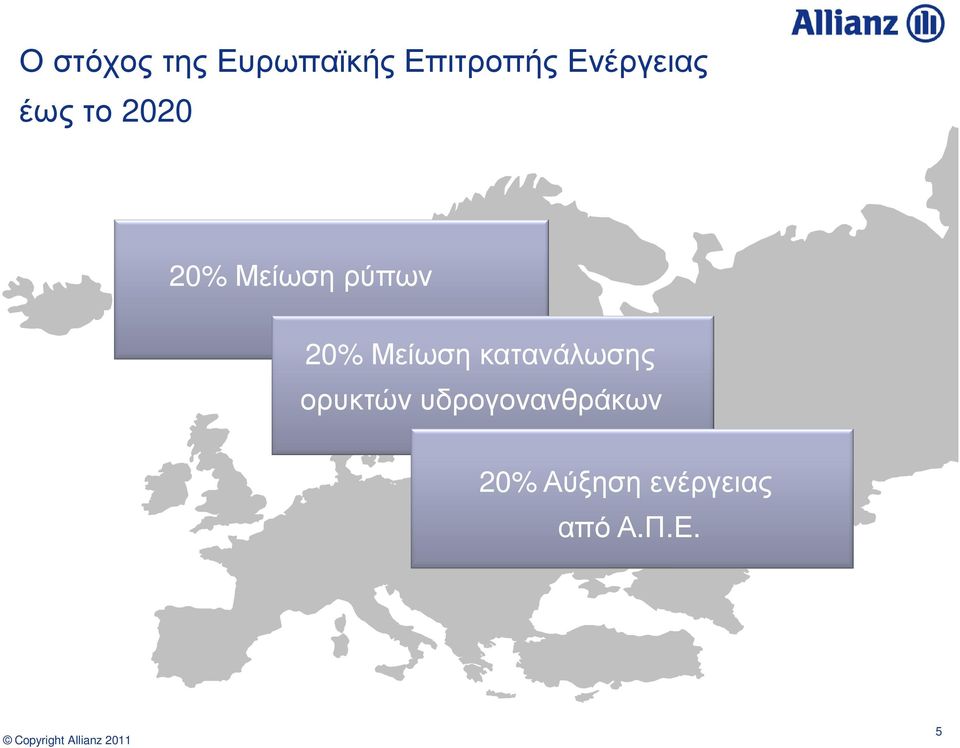 Allianz

Ο στόχος της Ευρωπαϊκής Επιτροπής Ενέργειας έως το 2020

20% Μείωση ρύπων

20% Μείωση κατανάλωσης ορυκτών υδρογονανθράκων

20% Αύξηση ενέργειας από Α.Π.Ε.

© Copyright Allianz 2011

5